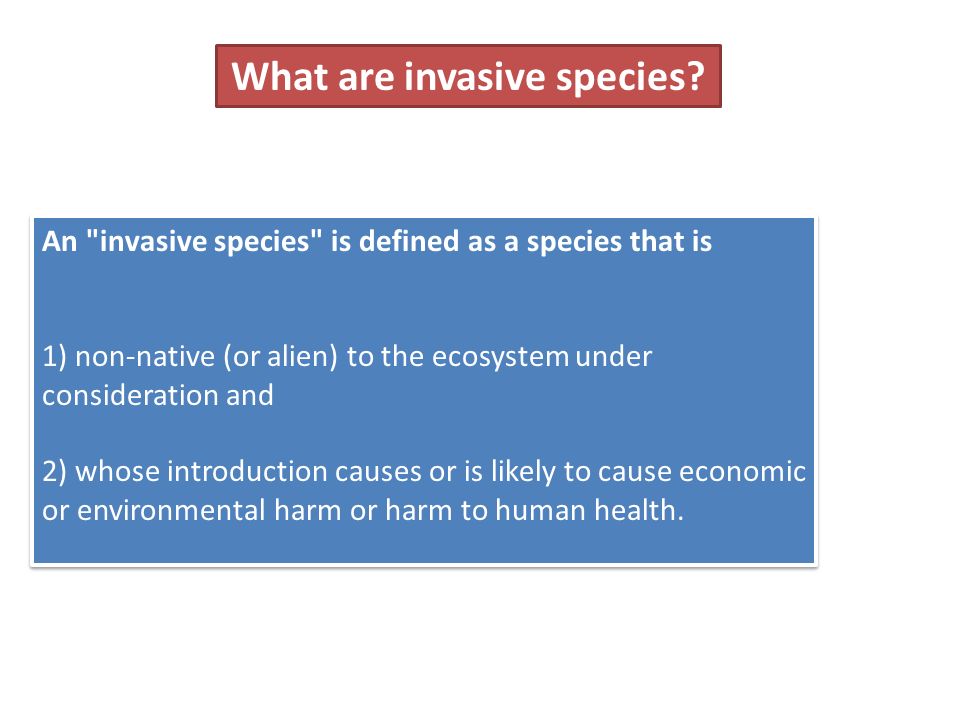 What are invasive species?

An "invasive species" is defined as a species that is

1) non-native (or alien) to the ecosystem under consideration and

2) whose introduction causes or is likely to cause economic or environmental harm or harm to human health.